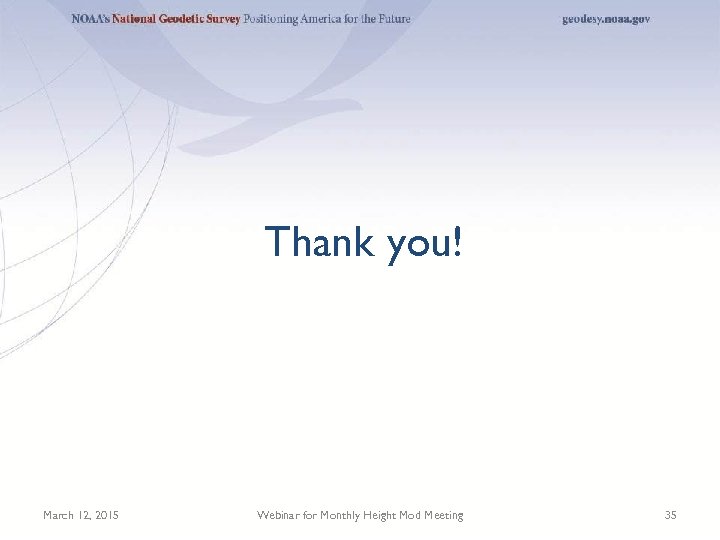 NOAA's National Geodetic Survey Positioning America for the Future geodesy.noaa.gov

Thank you!

March 12, 2015 Webinar for Monthly Height Mod Meeting 35